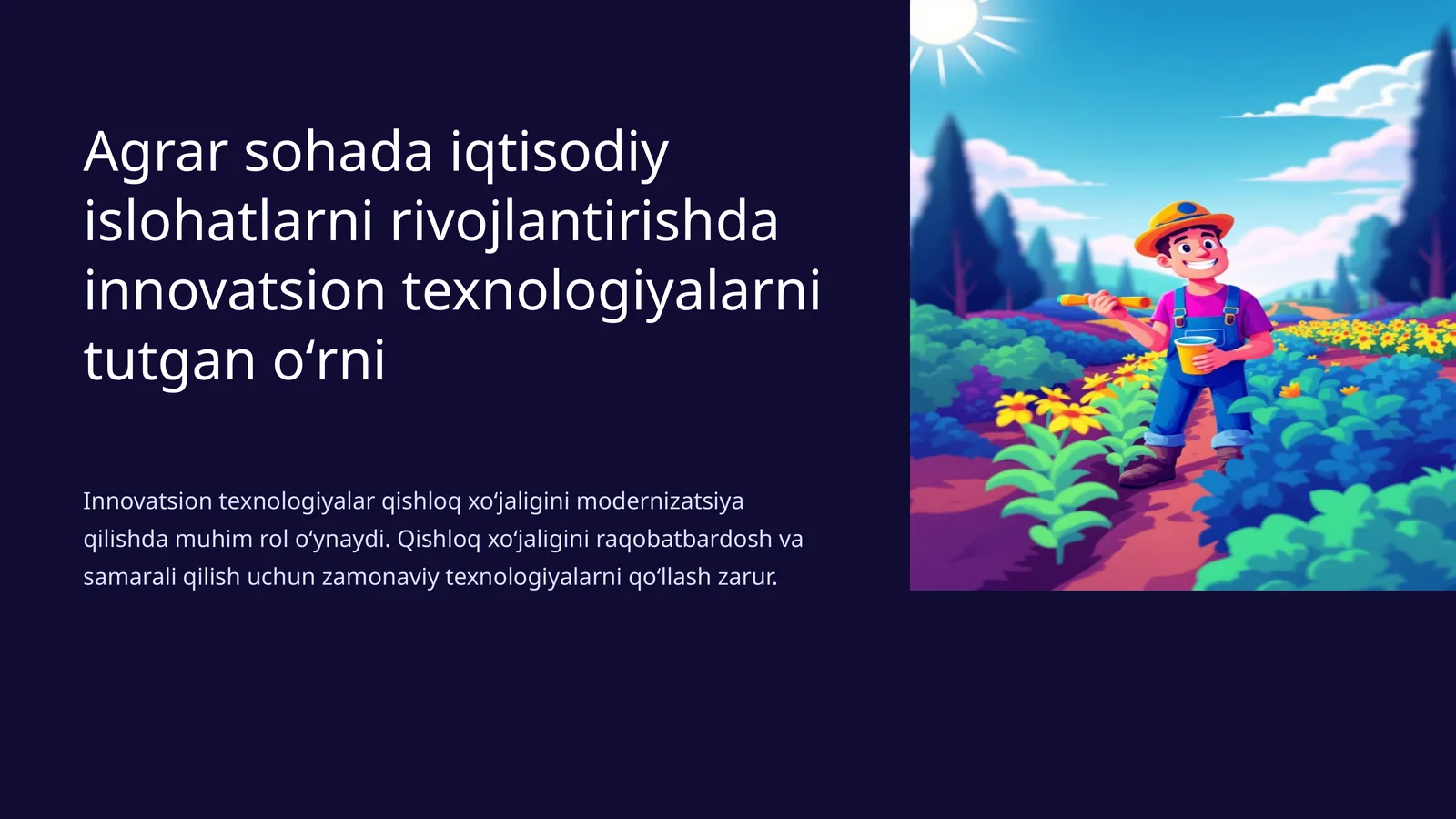 Agrar sohada iqtisodiy islohatlarni rivojlantirishda innovatsion texnologiyalarni tutgan o‘rni

Innovatsion texnologiyalar qishloq xo‘jaligini modernizatsiya qilishda muhim rol o‘ynaydi. Qishloq xo‘jaligini raqobatbardosh va samarali qilish uchun zamonaviy texnologiyalarni qo‘llash zarur.